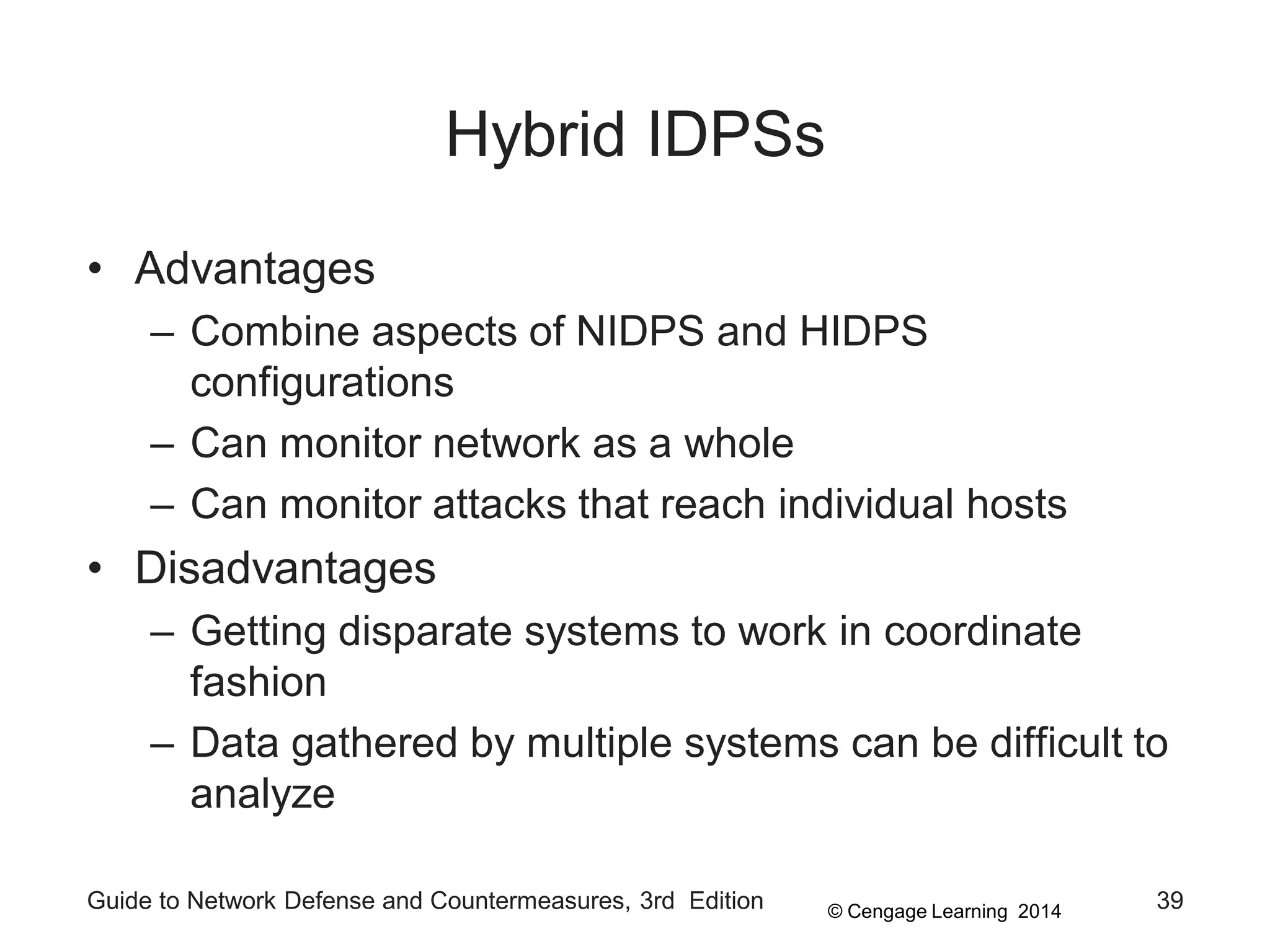 Hybrid IDPSs

• Advantages
– Combine aspects of NIDPS and HIDPS configurations
– Can monitor network as a whole
– Can monitor attacks that reach individual hosts
• Disadvantages
– Getting disparate systems to work in coordinate fashion
– Data gathered by multiple systems can be difficult to analyze

Guide to Network Defense and Countermeasures, 3rd Edition © Cengage Learning 2014 39